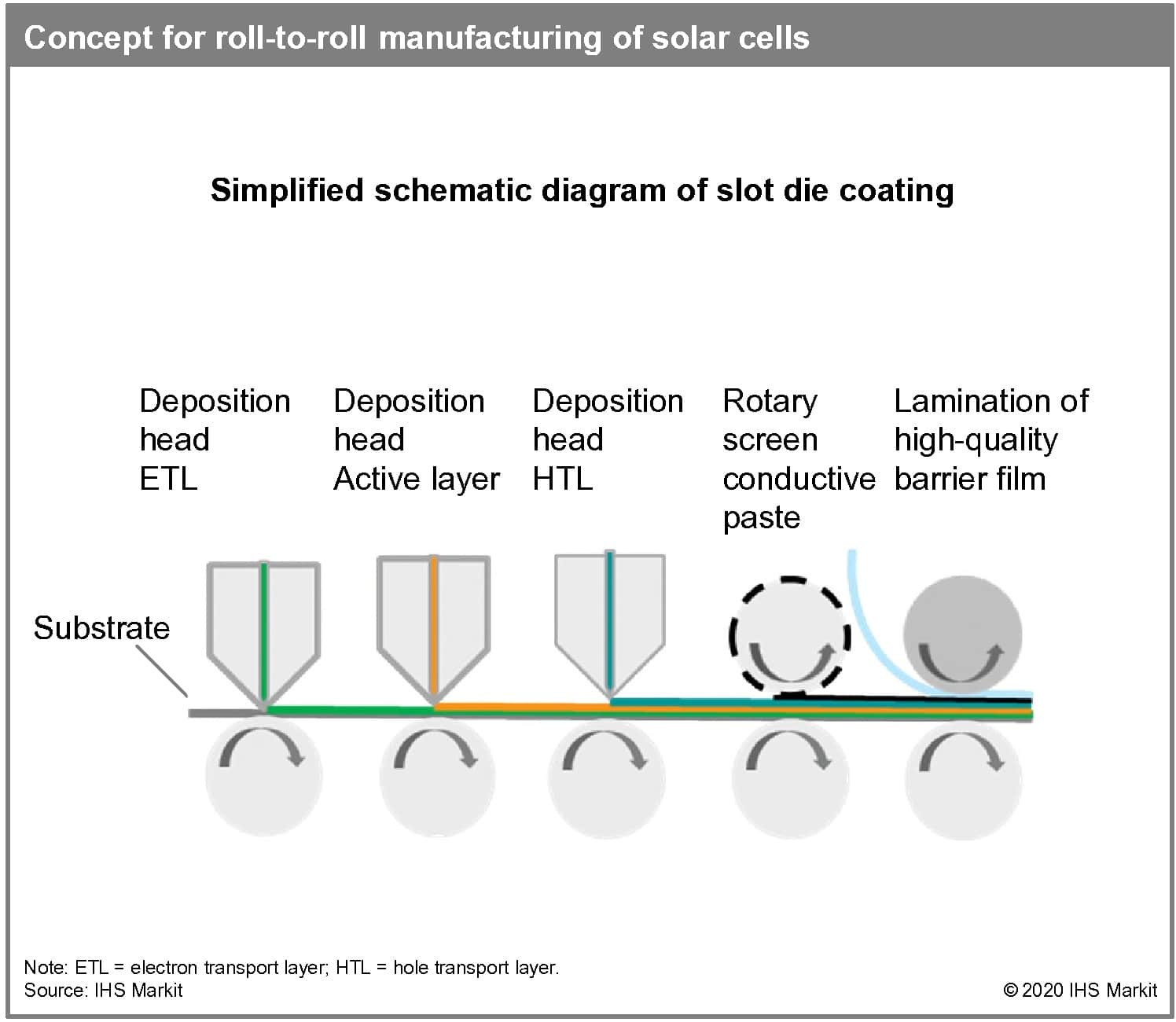 Concept for roll-to-roll manufacturing of solar cells

Simplified schematic diagram of slot die coating

Deposition head ETL

Deposition head Active layer

Deposition head HTL

Rotary screen conductive paste

Lamination of high-quality barrier film

Substrate

Note: ETL = electron transport layer; HTL = hole transport layer.
Source: IHS Markit

© 2020 IHS Markit